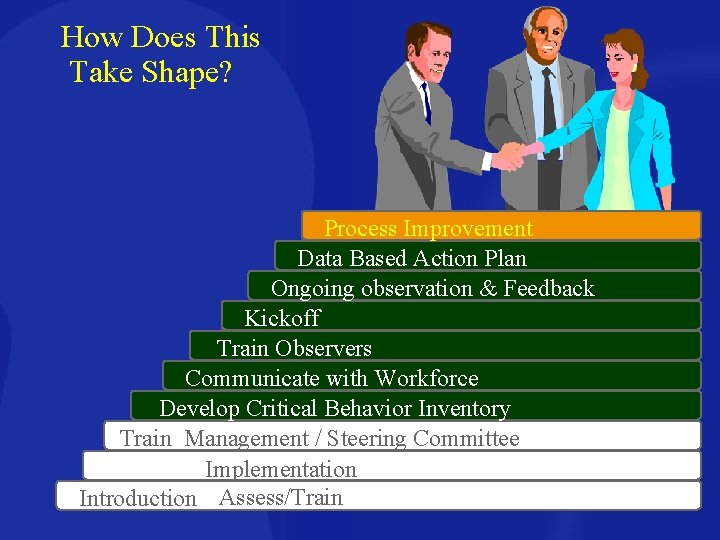 How Does This Take Shape?

Process Improvement

Data Based Action Plan

Ongoing observation & Feedback

Kickoff

Train Observers

Communicate with Workforce

Develop Critical Behavior Inventory

Train Management / Steering Committee

Implementation

Introduction Assess/Train